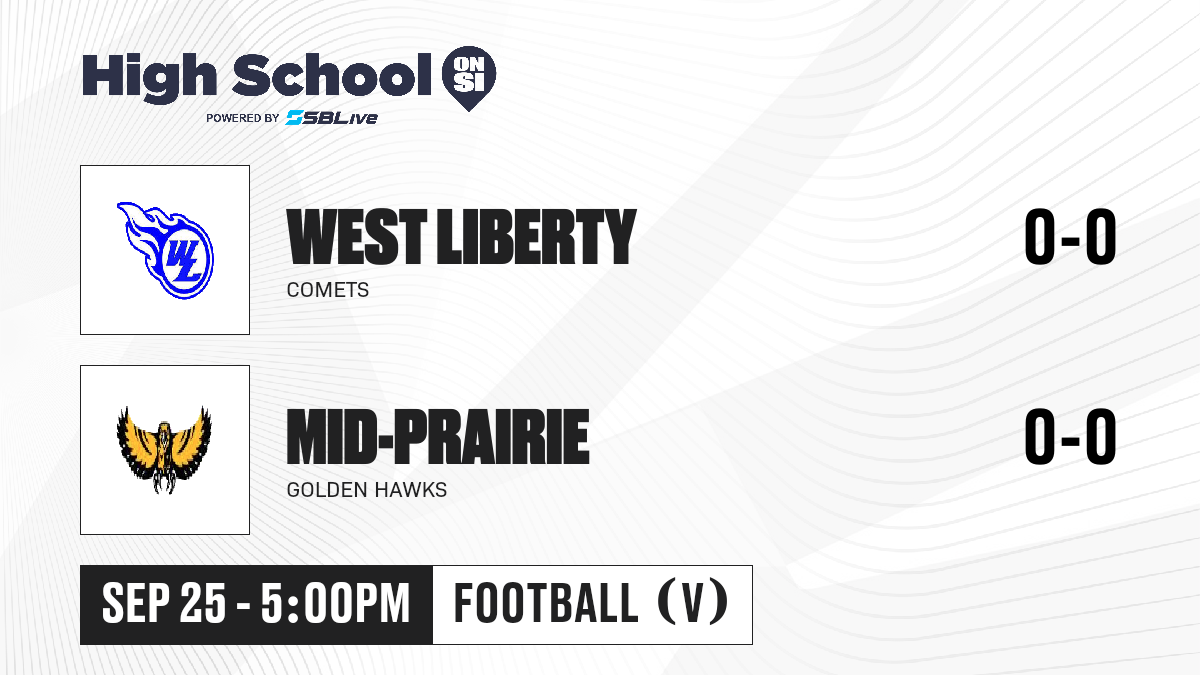 High School ON SI
POWERED BY SBLive

WL

WEST LIBERTY
COMETS
0-0

MID-PRAIRIE
GOLDEN HAWKS
0-0

SEP 25 - 5:00PM
FOOTBALL (V)